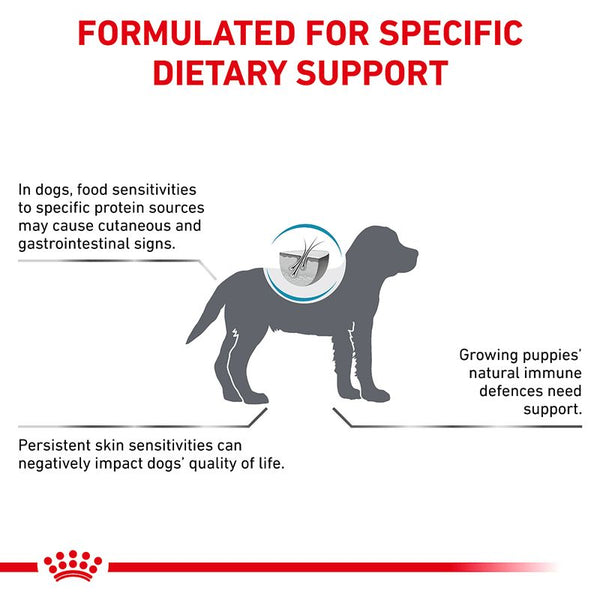 FORMULATED FOR SPECIFIC DIETARY SUPPORT

In dogs, food sensitivities to specific protein sources may cause cutaneous and gastrointestinal signs.

Growing puppies' natural immune defences need support.

Persistent skin sensitivities can negatively impact dogs' quality of life.